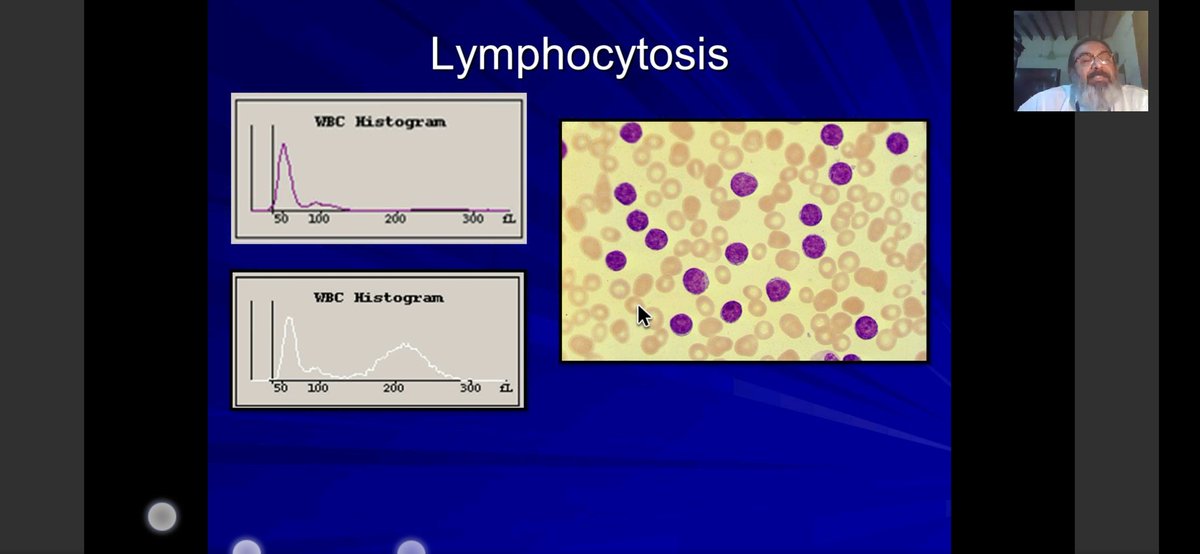 Lymphocytosis

WBC Histogram

50 100 200 300 fL

WBC Histogram

50 100 200 300 fL